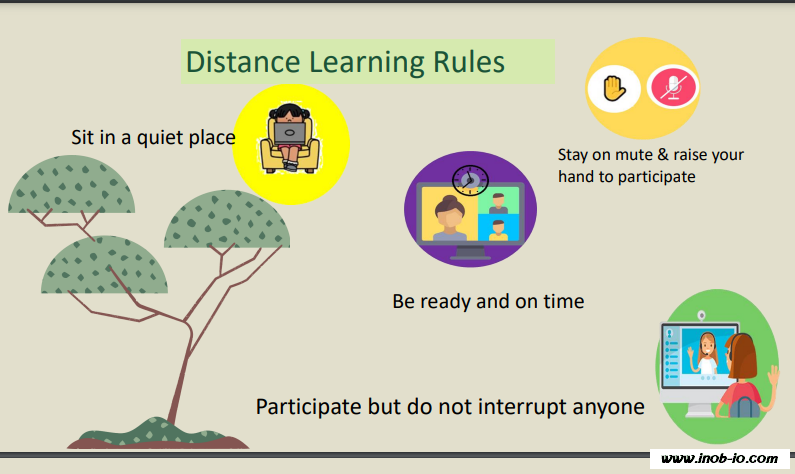 Distance Learning Rules

Sit in a quiet place

Stay on mute & raise your hand to participate

Be ready and on time

Participate but do not interrupt anyone

www.inob-io.com